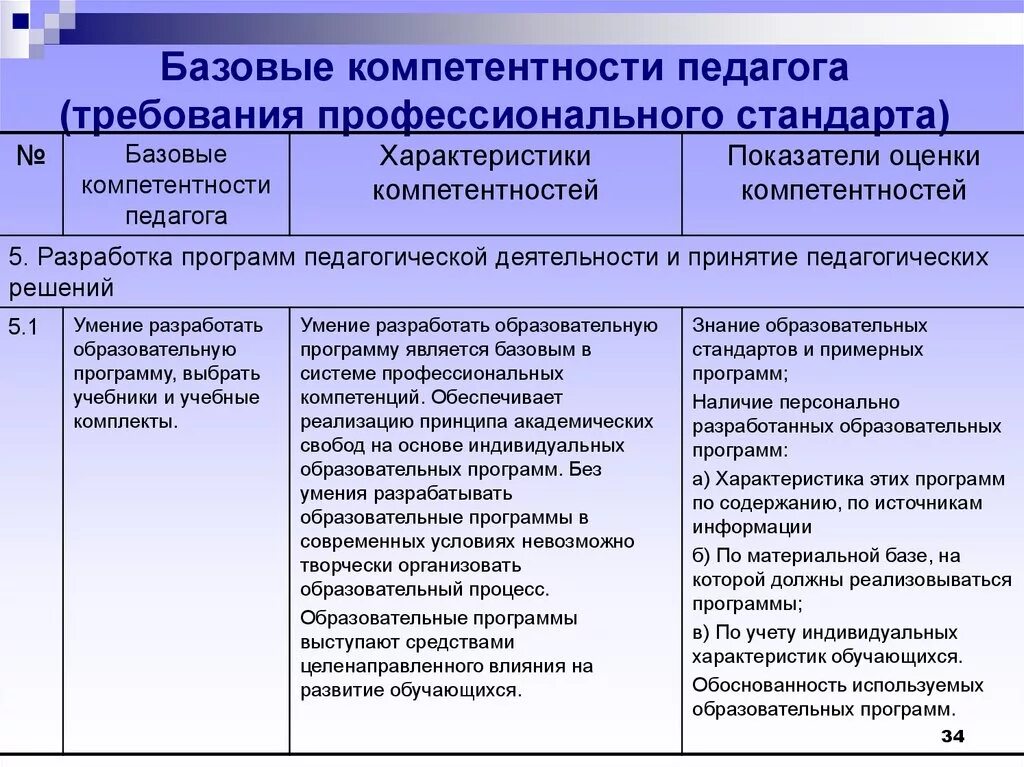 Базовые компетентности педагога (требования профессионального стандарта)

| № | Базовые компетентности педагога | Характеристики компетентностей | Показатели оценки компетентностей |
|---|---|---|---|
| 5. Разработка программ педагогической деятельности и принятие педагогических решений | | | |
| 5.1 | Умение разработать образовательную программу, выбрать учебники и учебные комплекты. | Умение разработать образовательную программу является базовым в системе профессиональных компетенций. Обеспечивает реализацию принципа академических свобод на основе индивидуальных образовательных программ. Без умения разрабатывать образовательные программы в современных условиях невозможно творчески организовать образовательный процесс. Образовательные программы выступают средствами целенаправленного влияния на развитие обучающихся. | Знание образовательных стандартов и примерных программ; Наличие персонально разработанных образовательных программ: а) Характеристика этих программ по содержанию, по источникам информации б) По материальной базе, на которой должны реализовываться программы; в) По учету индивидуальных характеристик обучающихся. Обоснованность используемых образовательных программ. |

34